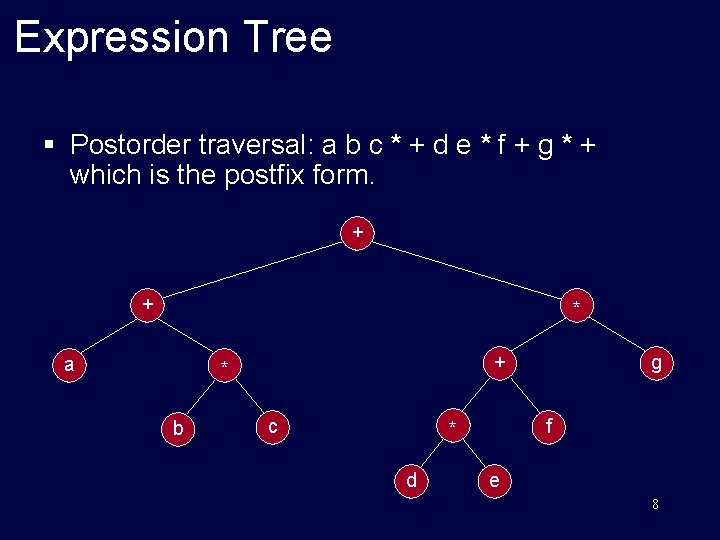 Expression Tree

▪ Postorder traversal: a b c * + d e * f + g * + which is the postfix form.

+

+

*

a

*

+

g

b

c

*

f

d

e

8